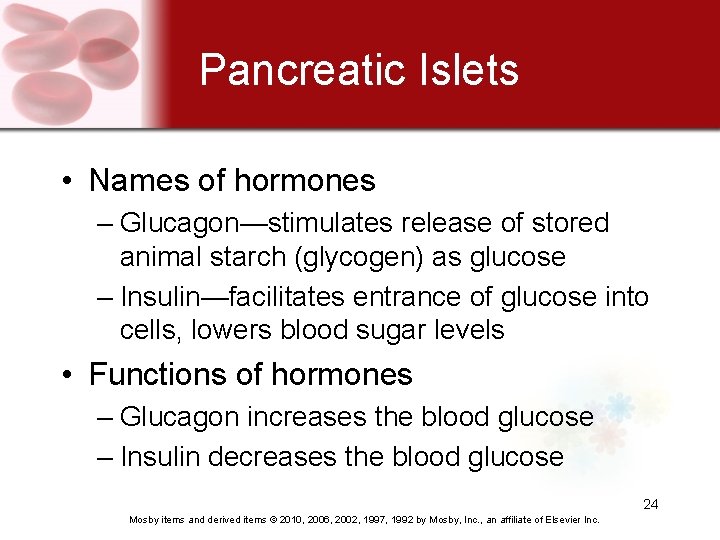 Pancreatic Islets

• Names of hormones
– Glucagon—stimulates release of stored animal starch (glycogen) as glucose
– Insulin—facilitates entrance of glucose into cells, lowers blood sugar levels

• Functions of hormones
– Glucagon increases the blood glucose
– Insulin decreases the blood glucose

24

Mosby items and derived items © 2010, 2006, 2002, 1997, 1992 by Mosby, Inc., an affiliate of Elsevier Inc.